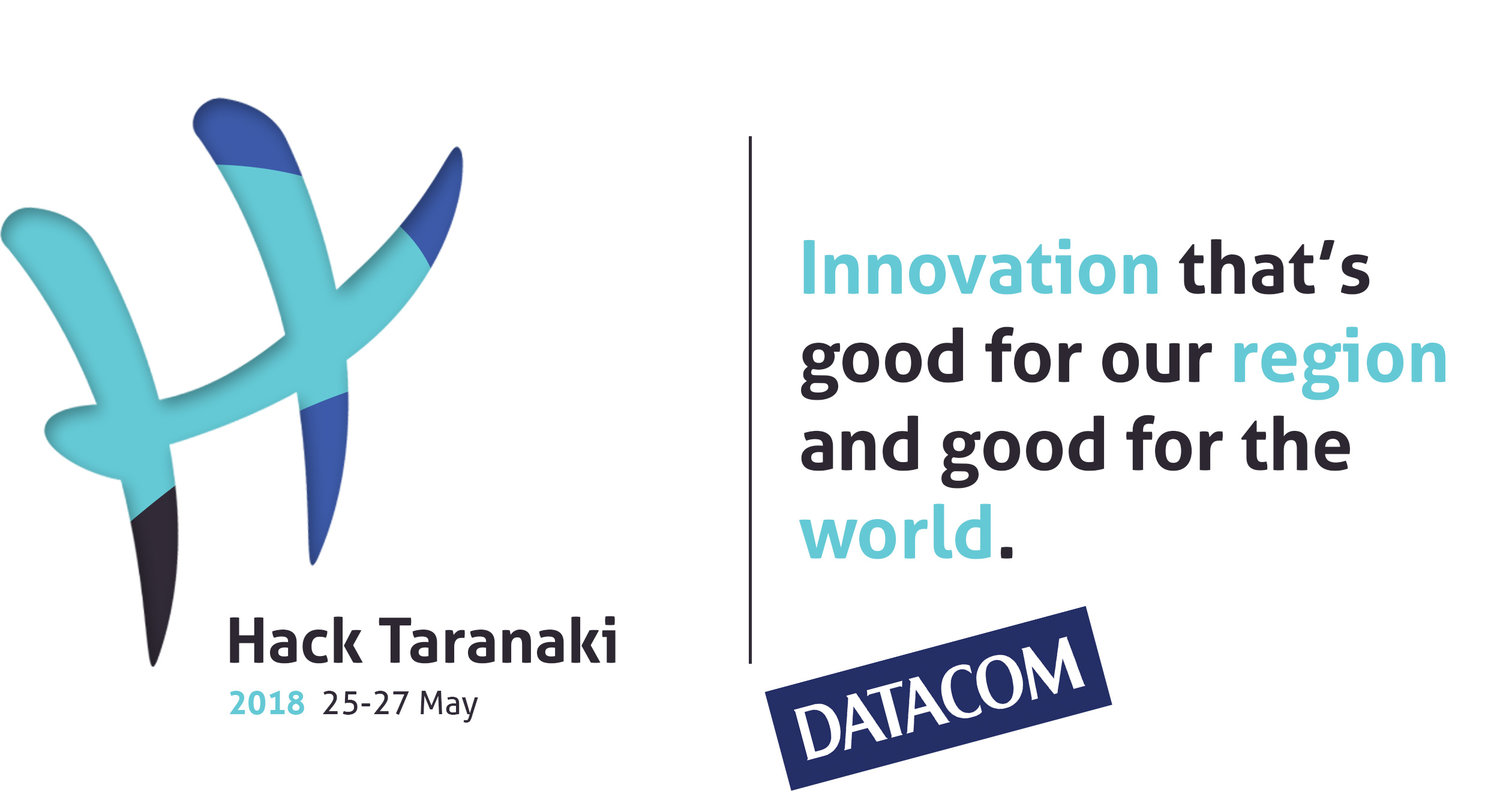 Hack Taranaki
2018 25-27 May

Innovation that's good for our region and good for the world.

DATACOM